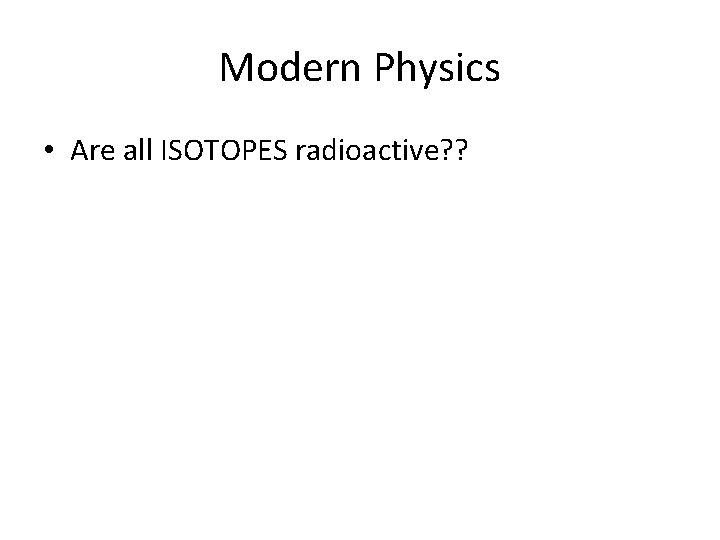 Modern Physics

• Are all ISOTOPES radioactive??